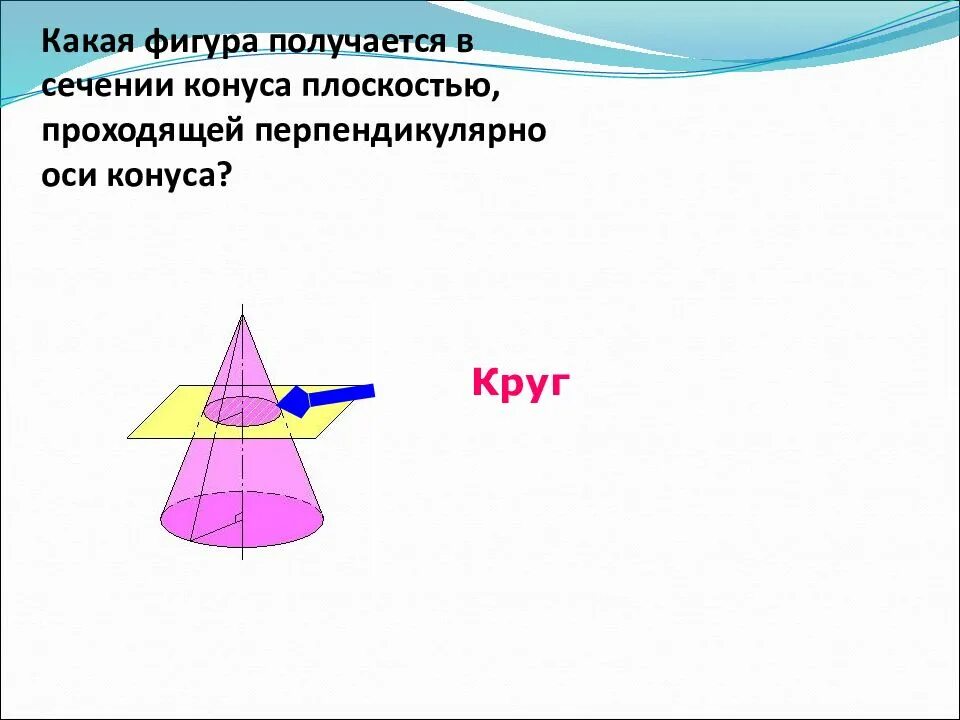 Какая фигура получается в сечении конуса плоскостью, проходящей перпендикулярно оси конуса?

Круг